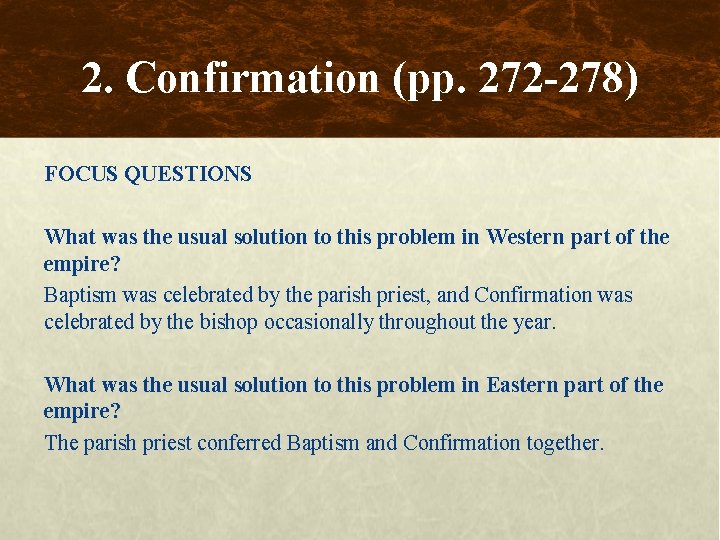 2. Confirmation (pp. 272-278)

FOCUS QUESTIONS

What was the usual solution to this problem in Western part of the empire?

Baptism was celebrated by the parish priest, and Confirmation was celebrated by the bishop occasionally throughout the year.

What was the usual solution to this problem in Eastern part of the empire?

The parish priest conferred Baptism and Confirmation together.